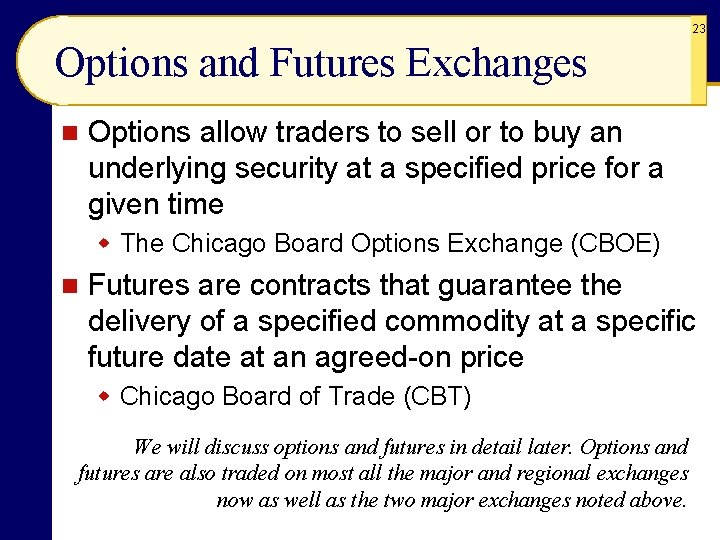 23

Options and Futures Exchanges

Options allow traders to sell or to buy an underlying security at a specified price for a given time

The Chicago Board Options Exchange (CBOE)

Futures are contracts that guarantee the delivery of a specified commodity at a specific future date at an agreed-on price

Chicago Board of Trade (CBT)

We will discuss options and futures in detail later. Options and futures are also traded on most all the major and regional exchanges now as well as the two major exchanges noted above.